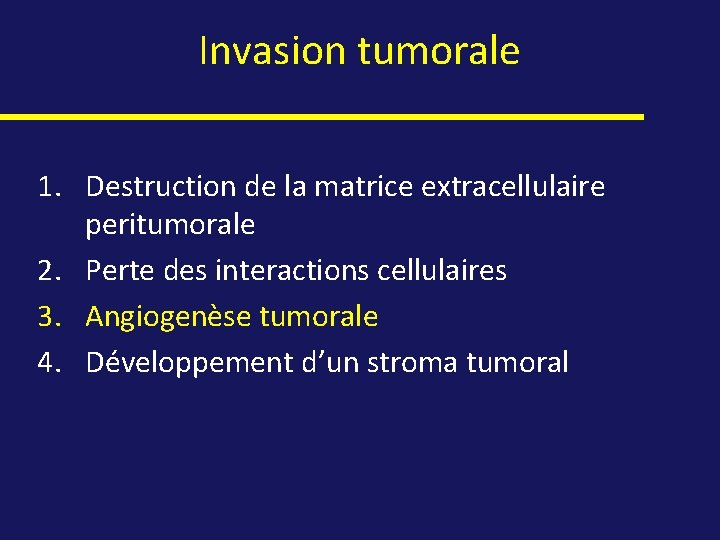 Invasion tumorale

1. Destruction de la matrice extracellulaire peritumorale
2. Perte des interactions cellulaires
3. Angiogenèse tumorale
4. Développement d’un stroma tumoral